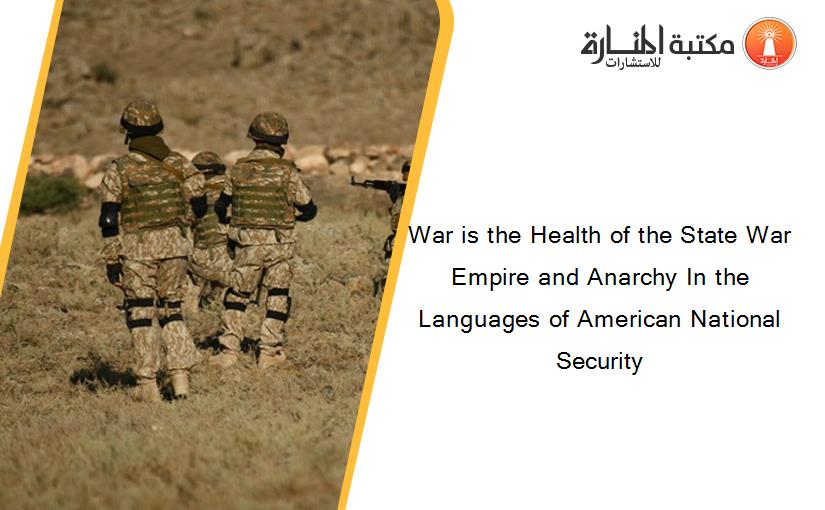 مكتبة المنارة للاستشارات

War is the Health of the State War Empire and Anarchy In the Languages of American National Security